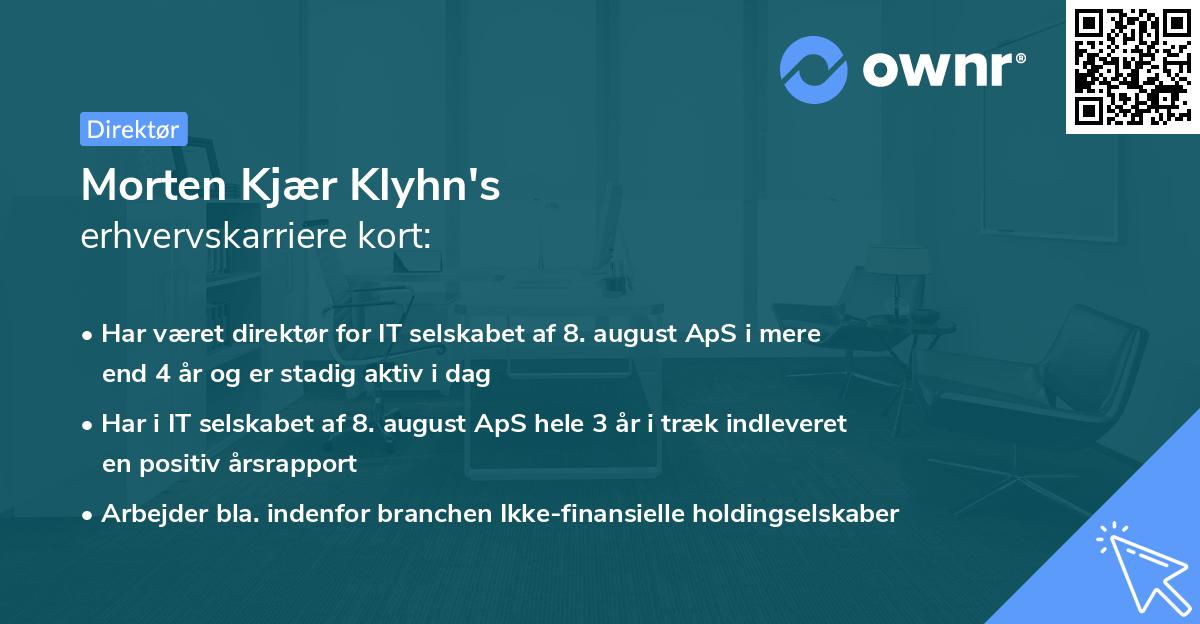 ownr®

Direktør

Morten Kjær Klyhn's
erhvervskarriere kort:

• Har været direktør for IT selskabet af 8. august ApS i mere end 4 år og er stadig aktiv i dag
• Har i IT selskabet af 8. august ApS hele 3 år i træk indleveret en positiv årsrapport
• Arbejder bla. indenfor branchen Ikke-finansielle holdingselskaber